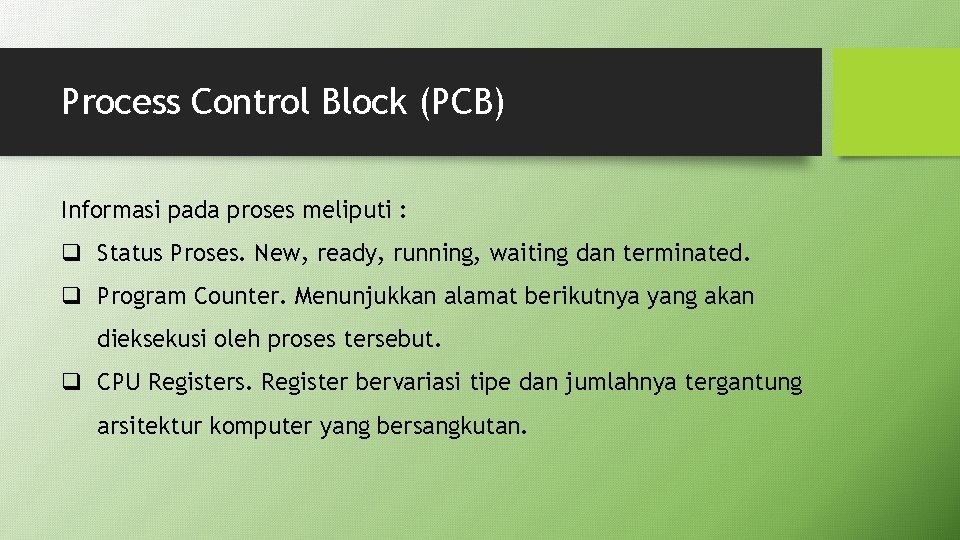 Process Control Block (PCB)

Informasi pada proses meliputi :

❑ Status Proses. New, ready, running, waiting dan terminated.

❑ Program Counter. Menunjukkan alamat berikutnya yang akan dieksekusi oleh proses tersebut.

❑ CPU Registers. Register bervariasi tipe dan jumlahnya tergantung arsitektur komputer yang bersangkutan.